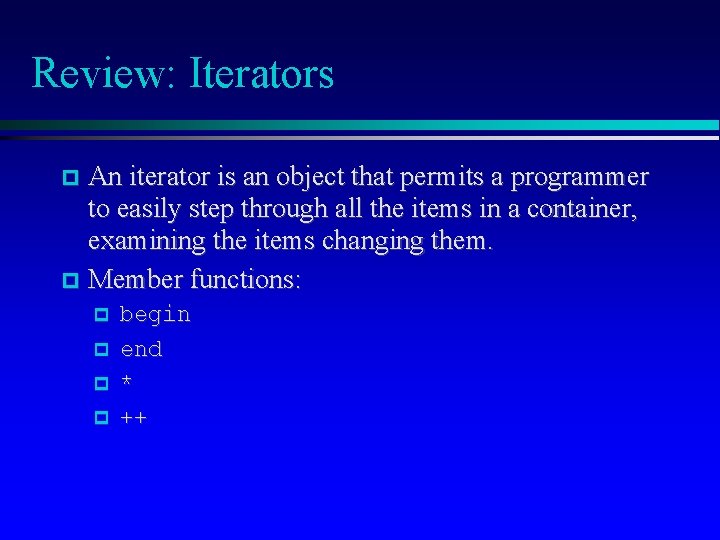 Review: Iterators

An iterator is an object that permits a programmer to easily step through all the items in a container, examining the items changing them.

Member functions:

begin

end

*

++